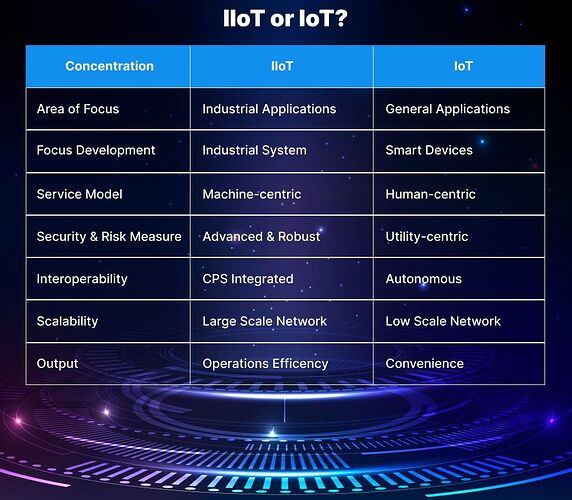 IIoT or IoT?

| Concentration | IIoT | IoT |
|---|---|---|
| Area of Focus | Industrial Applications | General Applications |
| Focus Development | Industrial System | Smart Devices |
| Service Model | Machine-centric | Human-centric |
| Security & Risk Measure | Advanced & Robust | Utility-centric |
| Interoperability | CPS Integrated | Autonomous |
| Scalability | Large Scale Network | Low Scale Network |
| Output | Operations Efficency | Convenience |